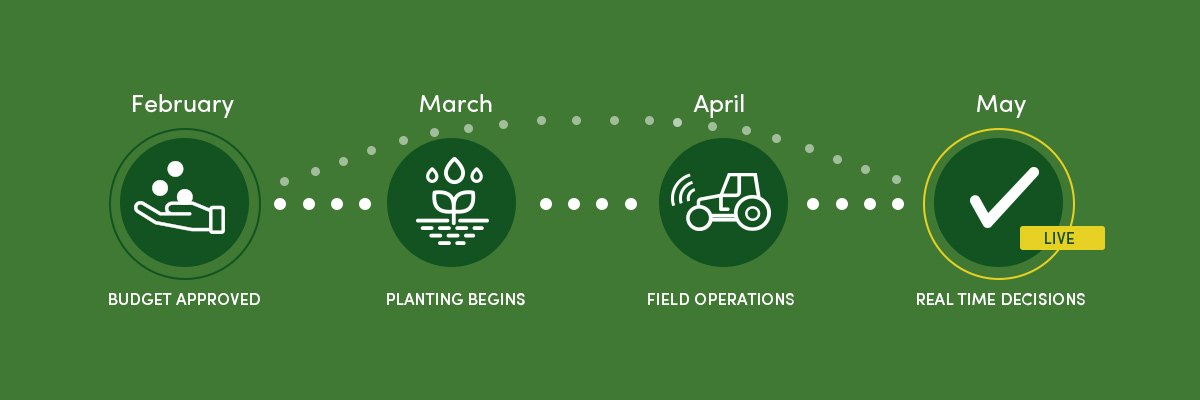 February

BUDGET APPROVED

March

PLANTING BEGINS

April

FIELD OPERATIONS

May

LIVE

REAL TIME DECISIONS